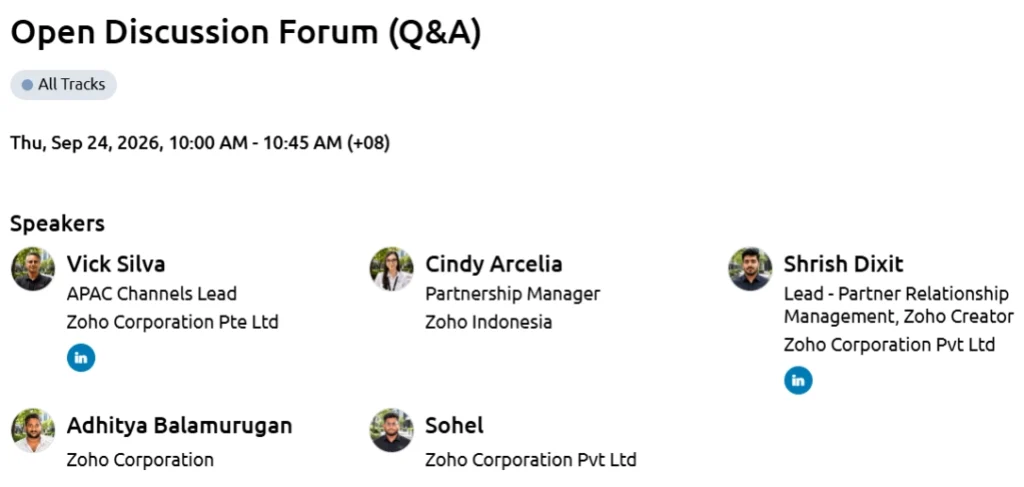 Open Discussion Forum (Q&A)

All Tracks

Thu, Sep 24, 2026, 10:00 AM - 10:45 AM (+08)

Speakers

Vick Silva
APAC Channels Lead
Zoho Corporation Pte Ltd
in

Cindy Arcelia
Partnership Manager
Zoho Indonesia

Shrish Dixit
Lead - Partner Relationship Management, Zoho Creator
Zoho Corporation Pvt Ltd
in

Adhitya Balamurugan
Zoho Corporation

Sohel
Zoho Corporation Pvt Ltd